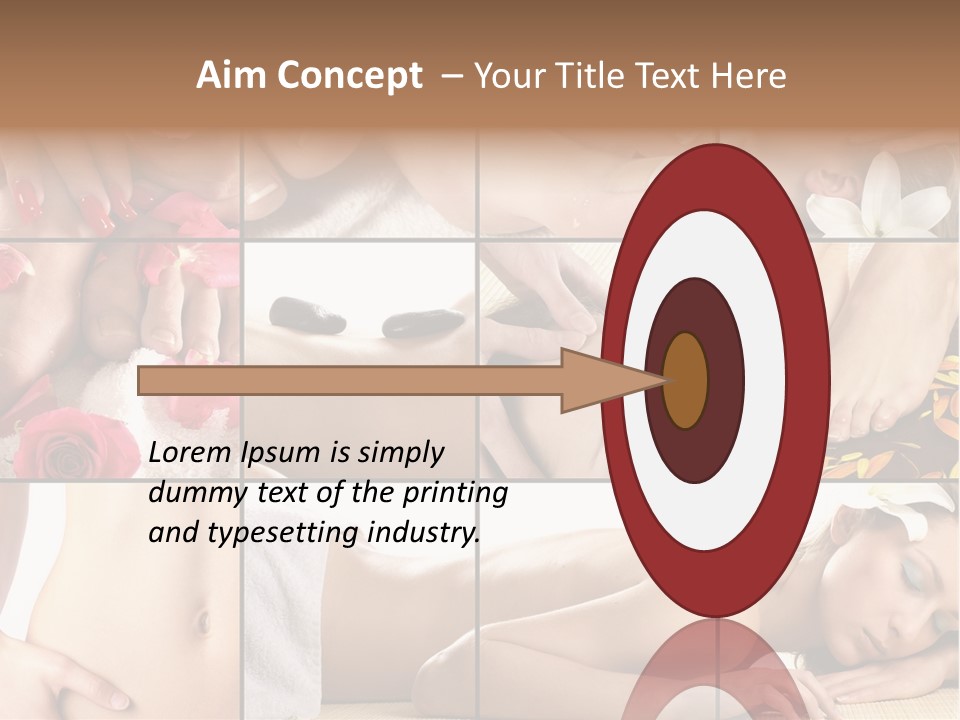 Aim Concept – Your Title Text Here

Lorem Ipsum is simply dummy text of the printing and typesetting industry.